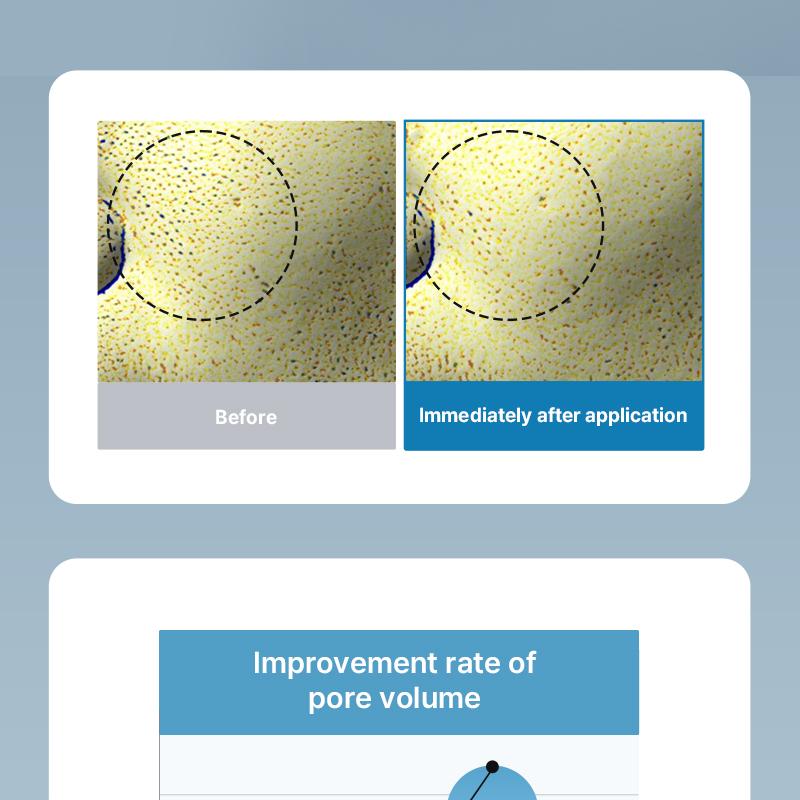 Before

Immediately after application

Improvement rate of pore volume